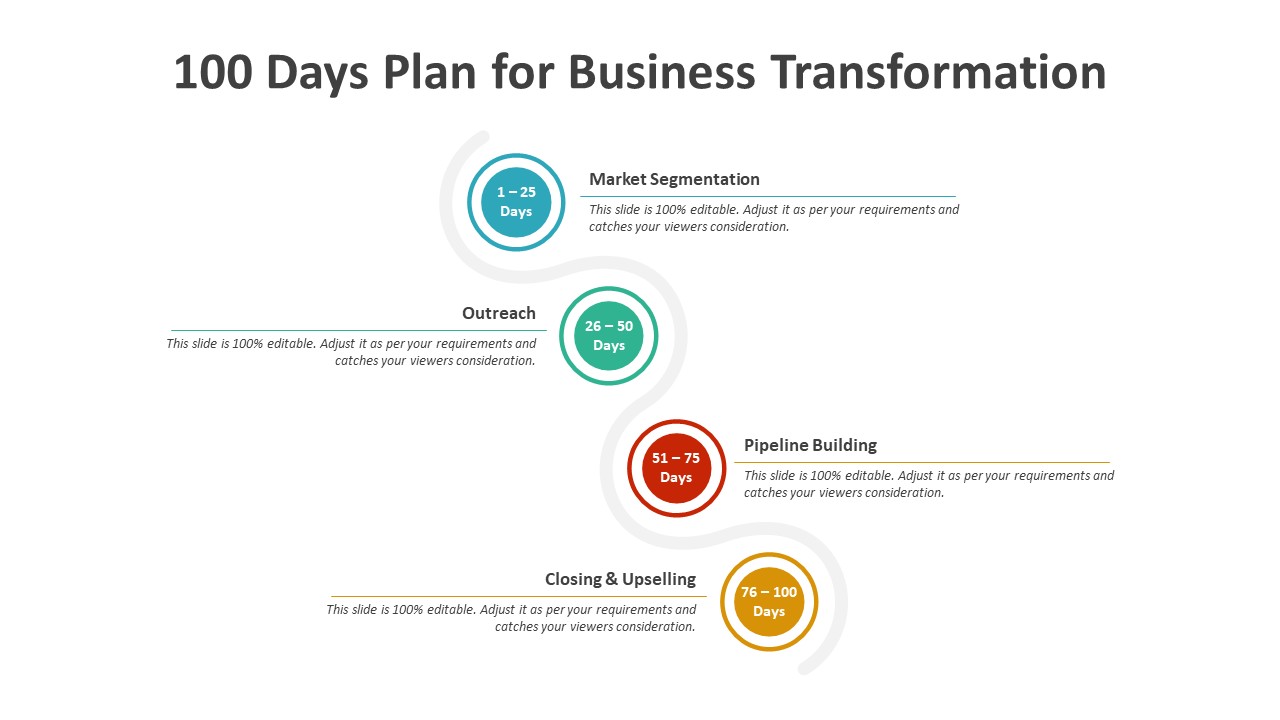 100 Days Plan for Business Transformation

1 – 25 Days

Market Segmentation

This slide is 100% editable. Adjust it as per your requirements and catches your viewers consideration.

Outreach

This slide is 100% editable. Adjust it as per your requirements and catches your viewers consideration.

26 – 50 Days

51 – 75 Days

Pipeline Building

This slide is 100% editable. Adjust it as per your requirements and catches your viewers consideration.

Closing & Upselling

This slide is 100% editable. Adjust it as per your requirements and catches your viewers consideration.

76 – 100 Days